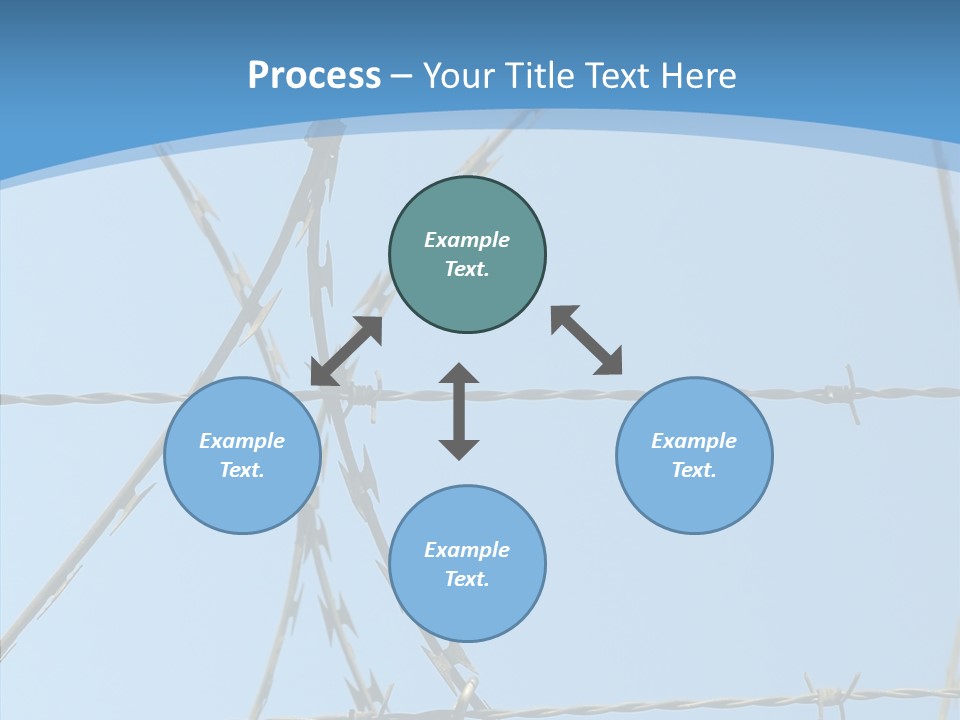 Process – Your Title Text Here

Example Text.

Example Text.

Example Text.

Example Text.